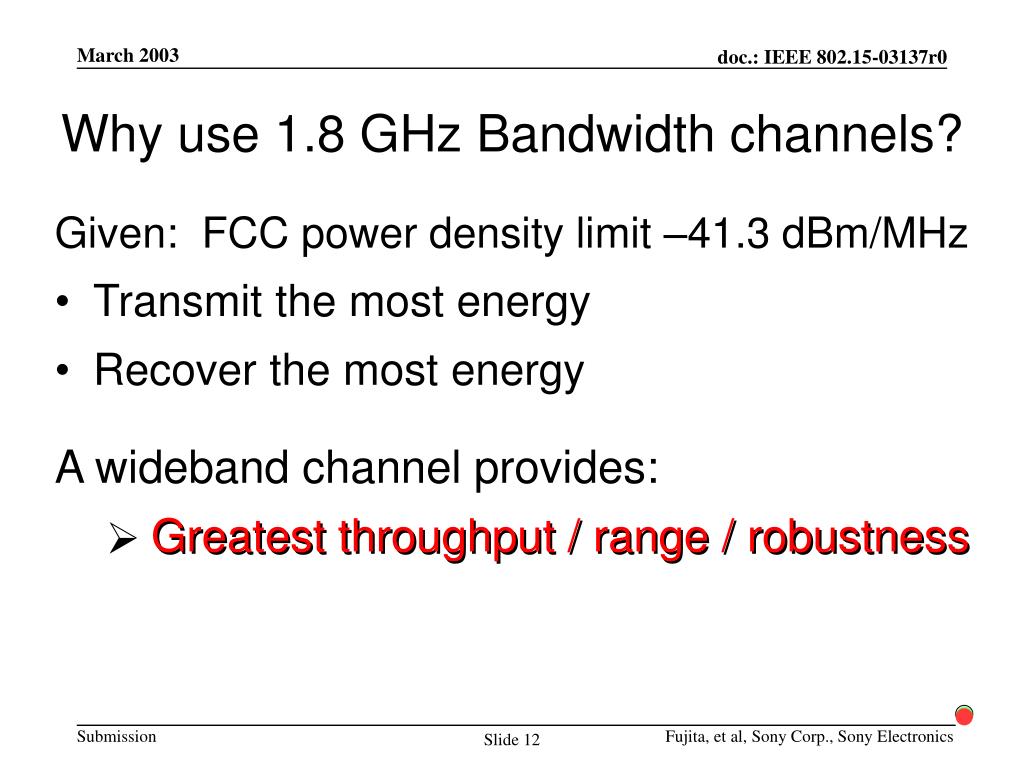 March 2003

doc.: IEEE 802.15-03137r0

Why use 1.8 GHz Bandwidth channels?

Given: FCC power density limit –41.3 dBm/MHz

• Transmit the most energy
• Recover the most energy

A wideband channel provides:

➢ Greatest throughput / range / robustness

Submission

Slide 12

Fujita, et al, Sony Corp., Sony Electronics